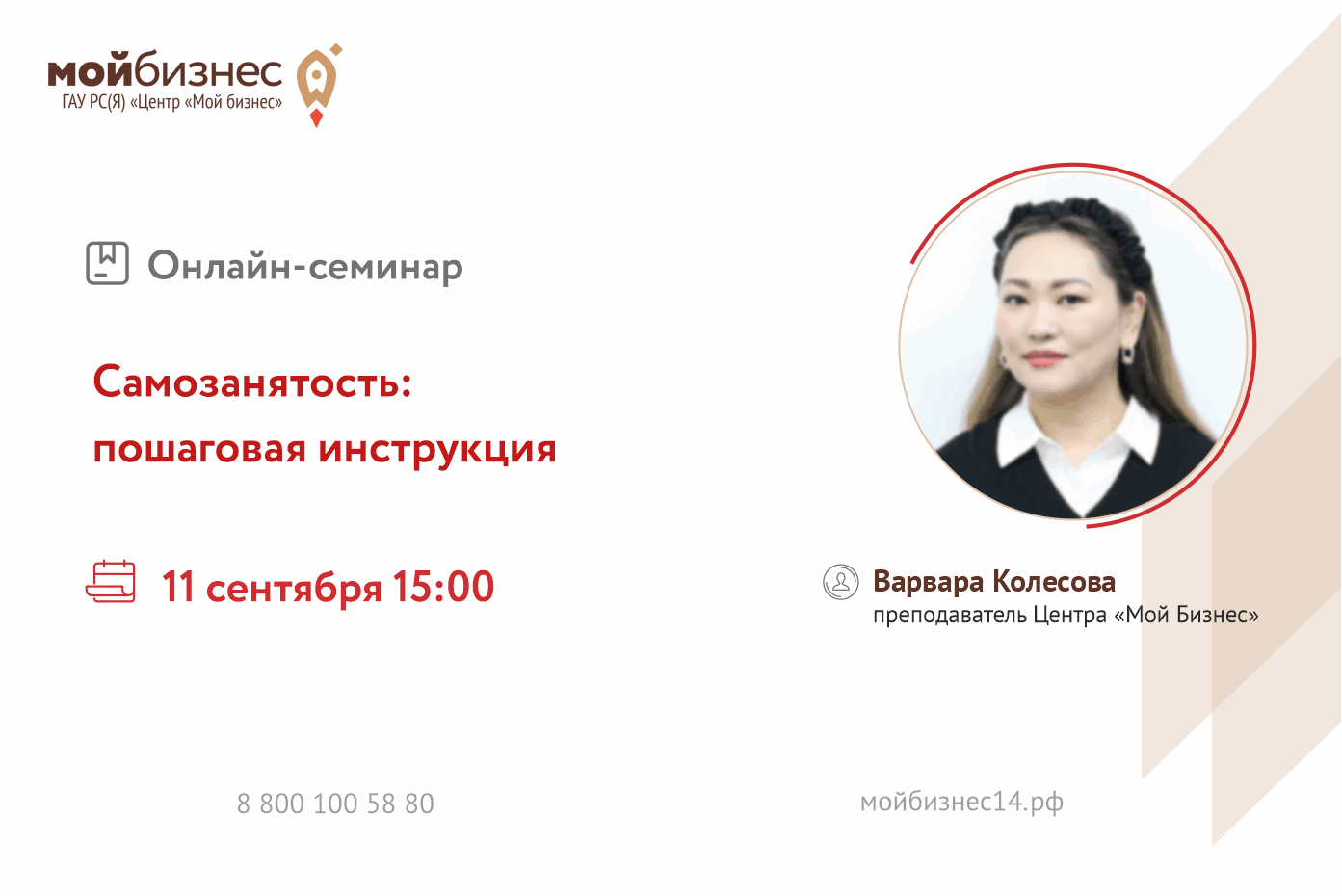 мойбизнес
ГАУ РС(Я) «Центр «Мой бизнес»

Онлайн-семинар

Самозанятость:
пошаговая инструкция

11 сентября 15:00

Варвара Колесова
преподаватель Центра «Мой Бизнес»

8 800 100 58 80

мойбизнес14.рф